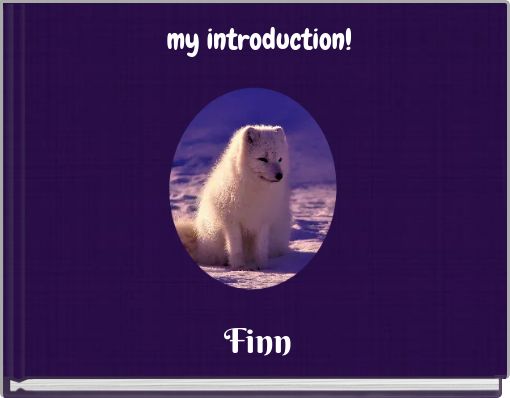 my introduction!

Finn